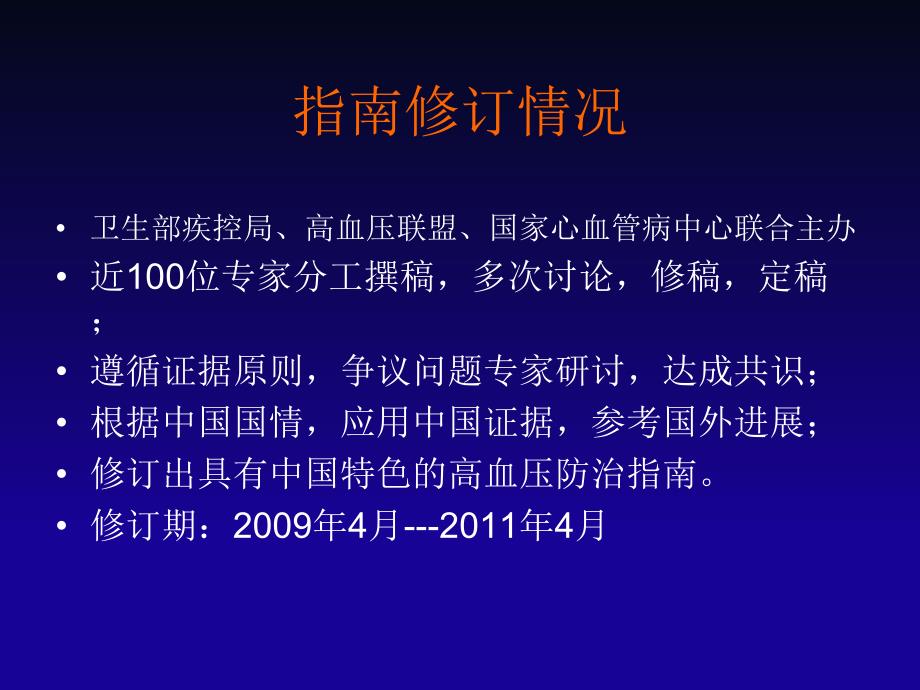 指南修订情况

• 卫生部疾控局、高血压联盟、国家心血管病中心联合主办
• 近100位专家分工撰稿，多次讨论，修稿，定稿；
• 遵循证据原则，争议问题专家研讨，达成共识；
• 根据中国国情，应用中国证据，参考国外进展；
• 修订出具有中国特色的高血压防治指南。
• 修订期：2009年4月---2011年4月